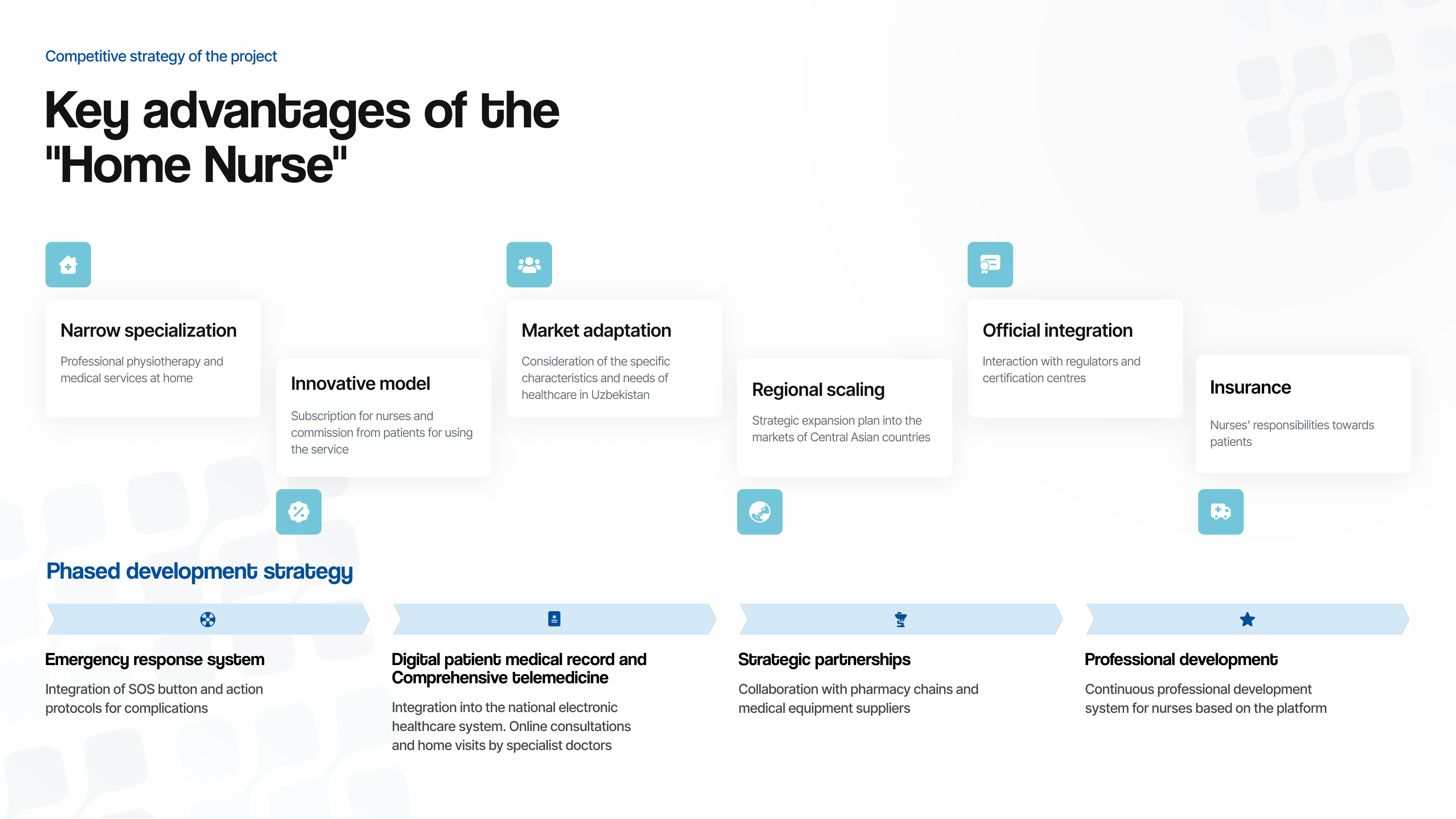 Competitive strategy of the project

Key advantages of the "Home Nurse"

Narrow specialization

Professional physiotherapy and medical services at home

Innovative model

Subscription for nurses and commission from patients for using the service

Market adaptation

Consideration of the specific characteristics and needs of healthcare in Uzbekistan

Regional scaling

Strategic expansion plan into the markets of Central Asian countries

Official integration

Interaction with regulators and certification centres

Insurance

Nurses' responsibilities towards patients

Phased development strategy

Emergency response system

Integration of SOS button and action protocols for complications

Digital patient medical record and Comprehensive telemedicine

Integration into the national electronic healthcare system. Online consultations and home visits by specialist doctors

Strategic partnerships

Collaboration with pharmacy chains and medical equipment suppliers

Professional development

Continuous professional development system for nurses based on the platform